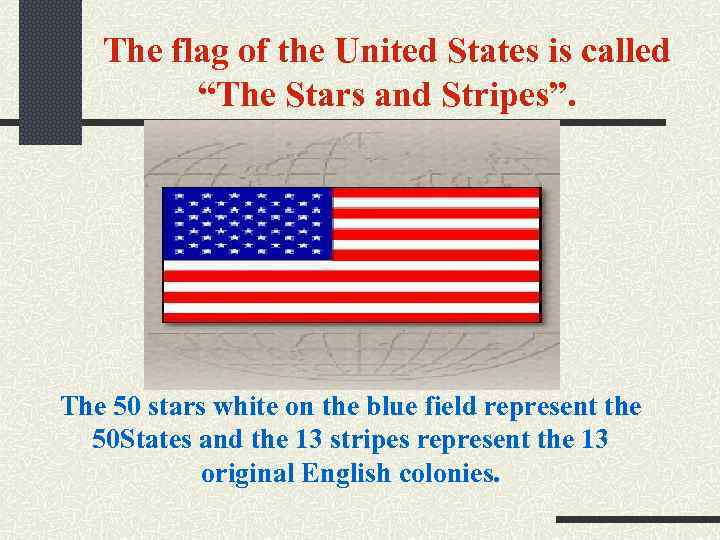 The flag of the United States is called “The Stars and Stripes”.

The 50 stars white on the blue field represent the 50States and the 13 stripes represent the 13 original English colonies.